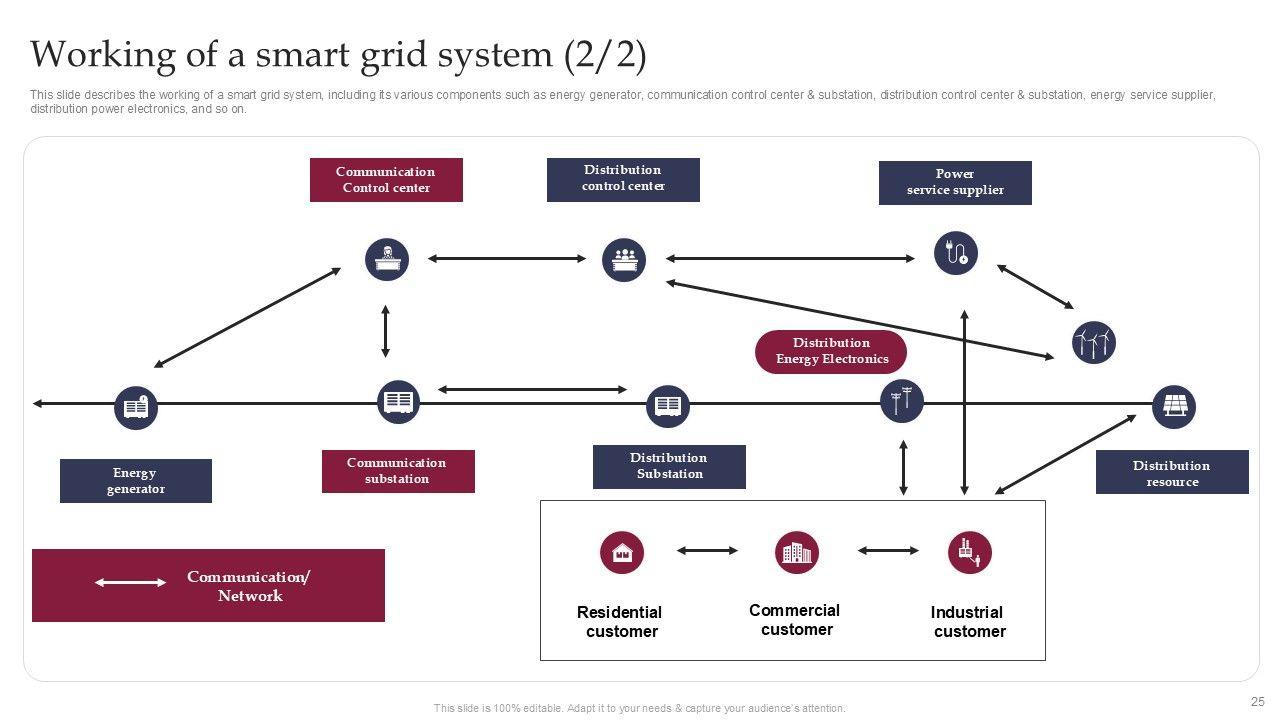 Working of a smart grid system (2/2)

This slide describes the working of a smart grid system, including its various components such as energy generator, communication control center & substation, distribution control center & substation, energy service supplier, distribution power electronics, and so on.

Communication Control center

Distribution control center

Power service supplier

Distribution Energy Electronics

Energy generator

Communication substation

Distribution Substation

Distribution resource

Communication/ Network

Residential customer

Commercial customer

Industrial customer

This slide is 100% editable. Adapt it to your needs & capture your audience's attention.

25